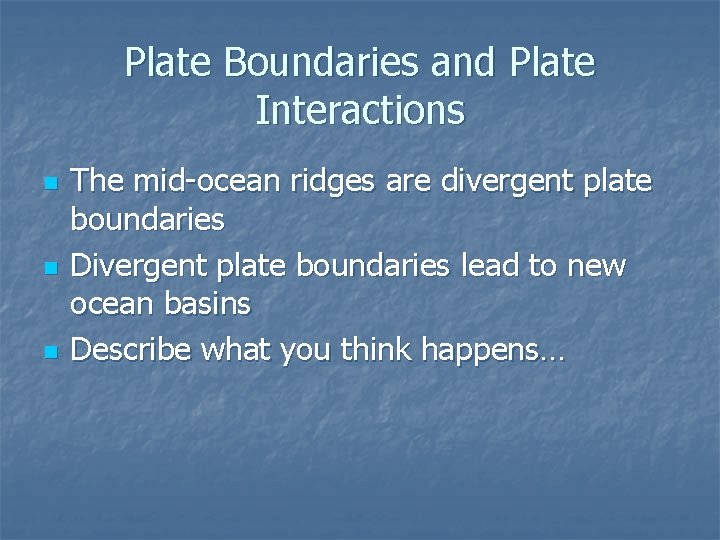 Plate Boundaries and Plate Interactions

- The mid-ocean ridges are divergent plate boundaries
- Divergent plate boundaries lead to new ocean basins
- Describe what you think happens…